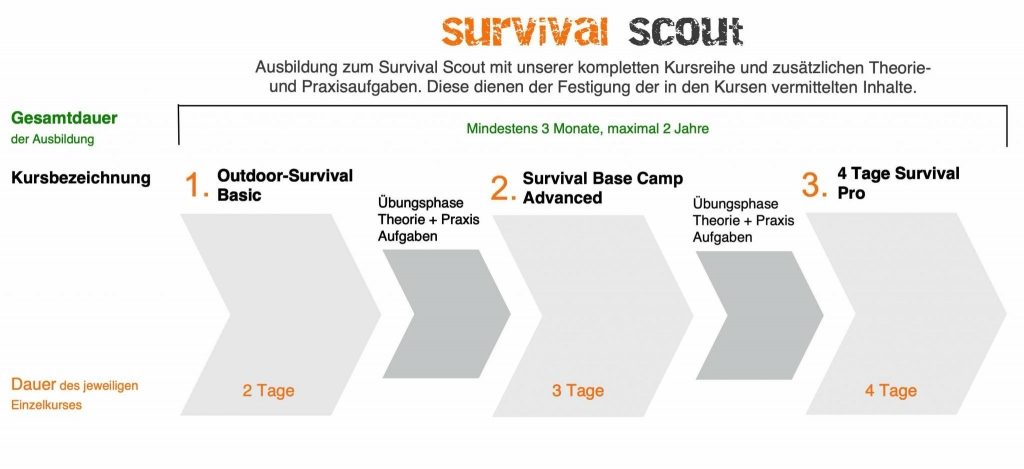 survival scout

Ausbildung zum Survival Scout mit unserer kompletten Kursreihe und zusätzlichen Theorie- und Praxisaufgaben. Diese dienen der Festigung der in den Kursen vermittelten Inhalte.

Gesamtdauer der Ausbildung

Mindestens 3 Monate, maximal 2 Jahre

Kursbezeichnung

1. Outdoor-Survival Basic

Übungsphase Theorie + Praxis Aufgaben

2. Survival Base Camp Advanced

Übungsphase Theorie + Praxis Aufgaben

3. 4 Tage Survival Pro

Dauer des jeweiligen Einzelkurses

2 Tage

3 Tage

4 Tage